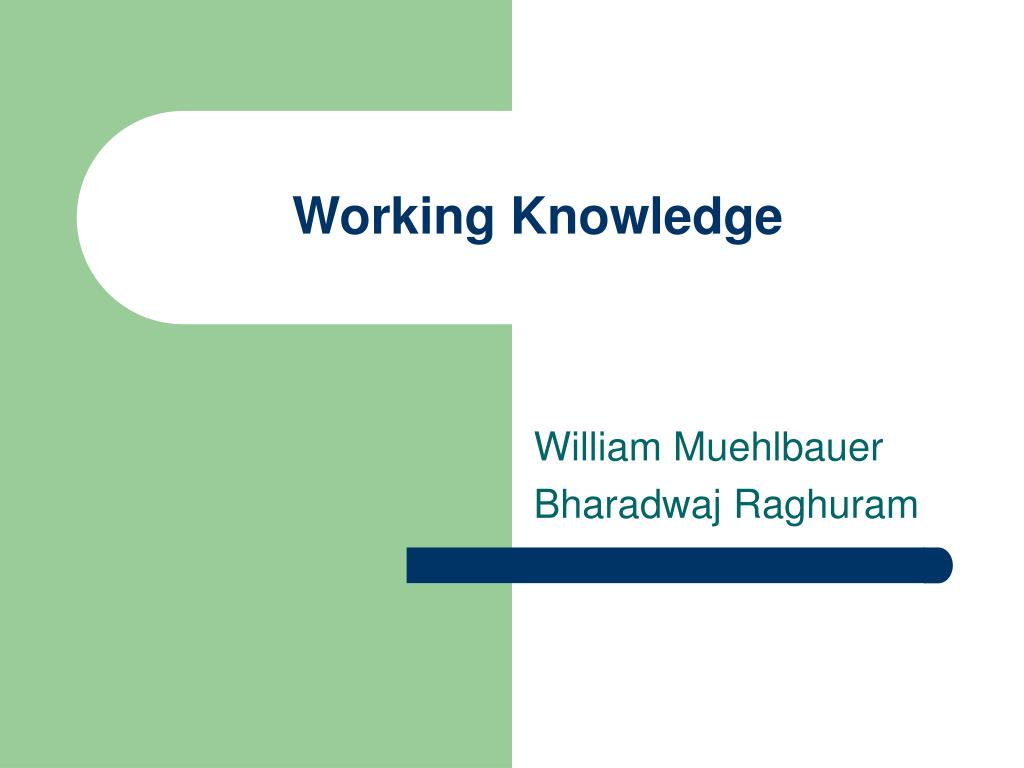 Working Knowledge

William Muehlbauer
Bharadwaj Raghuram